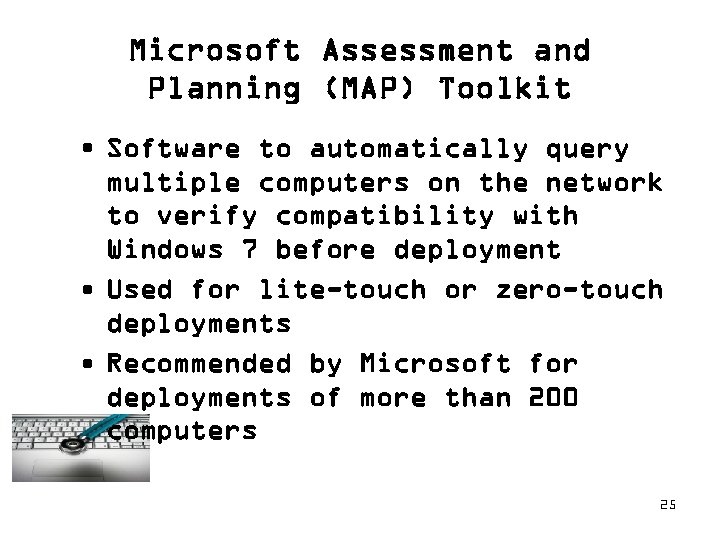 Microsoft Assessment and Planning (MAP) Toolkit

• Software to automatically query multiple computers on the network to verify compatibility with Windows 7 before deployment
• Used for lite-touch or zero-touch deployments
• Recommended by Microsoft for deployments of more than 200 computers

25